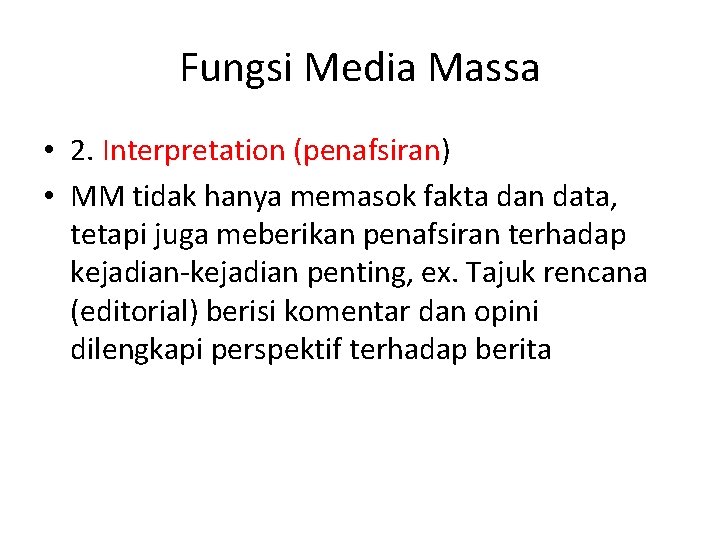 Fungsi Media Massa

• 2. Interpretation (penafsiran)

• MM tidak hanya memasok fakta dan data, tetapi juga meberikan penafsiran terhadap kejadian-kejadian penting, ex. Tajuk rencana (editorial) berisi komentar dan opini dilengkapi perspektif terhadap berita